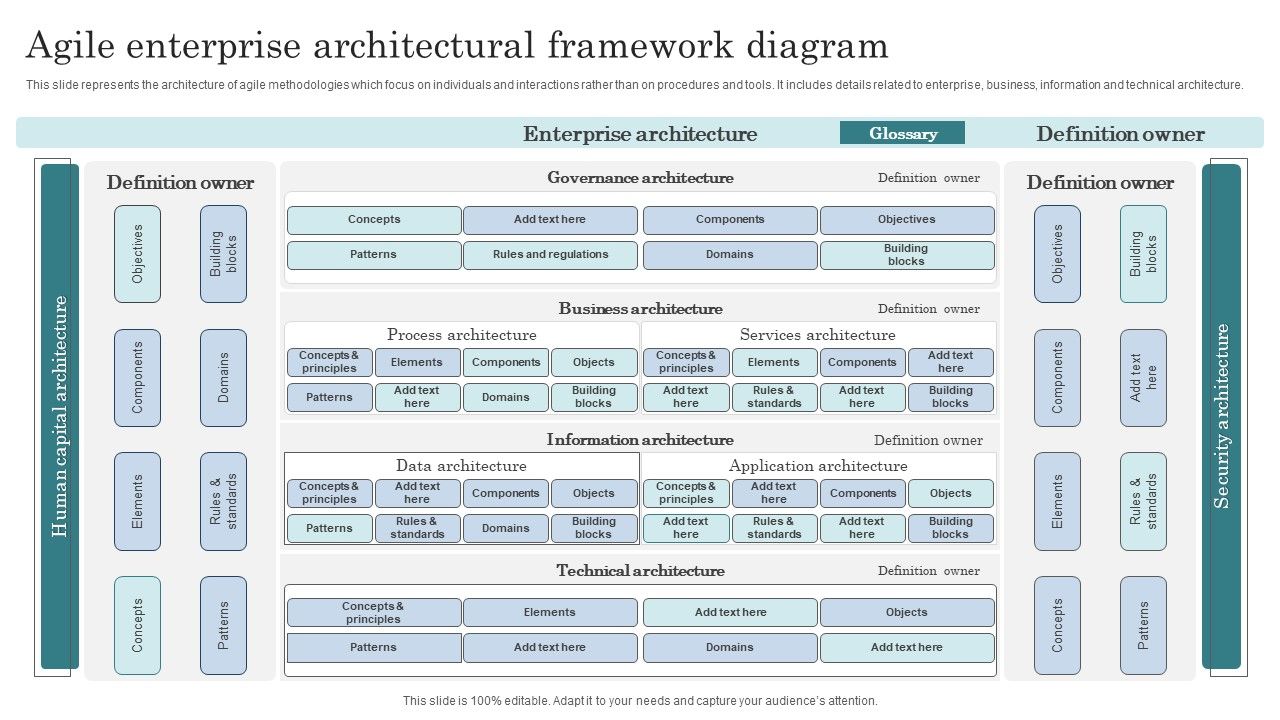 Agile enterprise architectural framework diagram

This slide represents the architecture of agile methodologies which focus on individuals and interactions rather than on procedures and tools. It includes details related to enterprise, business, information and technical architecture.

Enterprise architecture

Glossary

Definition owner

Human capital architecture

Definition owner

Objectives

Building blocks

Components

Domains

Elements

Rules & standards

Concepts

Patterns

Governance architecture

Definition owner

| Concepts | Add text here | Components | Objectives |
|---|---|---|---|
| Patterns | Rules and regulations | Domains | Building blocks |

Business architecture

Definition owner

Process architecture

| Concepts & principles | Elements | Components | Objects |
|---|---|---|---|
| Patterns | Add text here | Domains | Building blocks |

Services architecture

| Concepts & principles | Elements | Components | Add text here |
|---|---|---|---|
| Add text here | Rules & standards | Add text here | Building blocks |

Information architecture

Definition owner

Data architecture

| Concepts & principles | Add text here | Components | Objects |
|---|---|---|---|
| Patterns | Rules & standards | Domains | Building blocks |

Application architecture

| Concepts & principles | Add text here | Components | Objects |
|---|---|---|---|
| Add text here | Rules & standards | Add text here | Building blocks |

Technical architecture

Definition owner

| Concepts & principles | Elements | Add text here | Objects |
|---|---|---|---|
| Patterns | Add text here | Domains | Add text here |

Definition owner

Objectives

Building blocks

Components

Add text here

Elements

Rules & standards

Concepts

Patterns

Security architecture

This slide is 100% editable. Adapt it to your needs and capture your audience's attention.